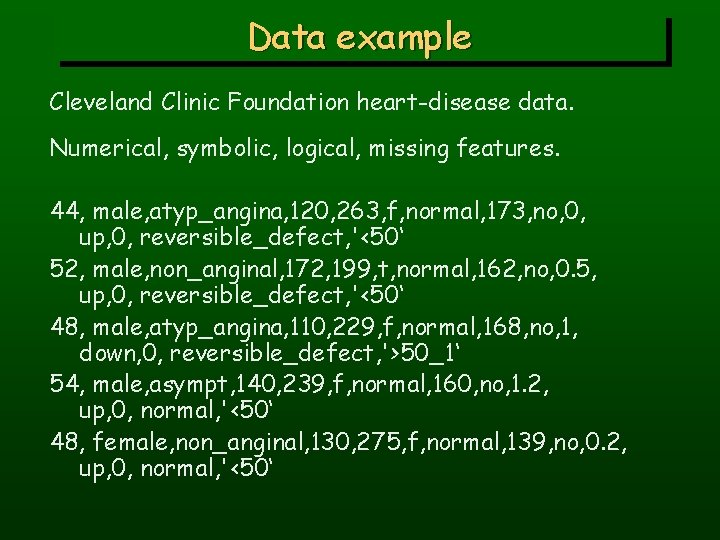 Data example

Cleveland Clinic Foundation heart-disease data.

Numerical, symbolic, logical, missing features.

44, male,atyp_angina,120,263,f,normal,173,no,0, up,0, reversible_defect,'<50‘

52, male,non_anginal,172,199,t,normal,162,no,0.5, up,0, reversible_defect,'<50‘

48, male,atyp_angina,110,229,f,normal,168,no,1, down,0, reversible_defect,'>50_1‘

54, male,asympt,140,239,f,normal,160,no,1.2, up,0, normal,'<50‘

48, female,non_anginal,130,275,f,normal,139,no,0.2, up,0, normal,'<50‘